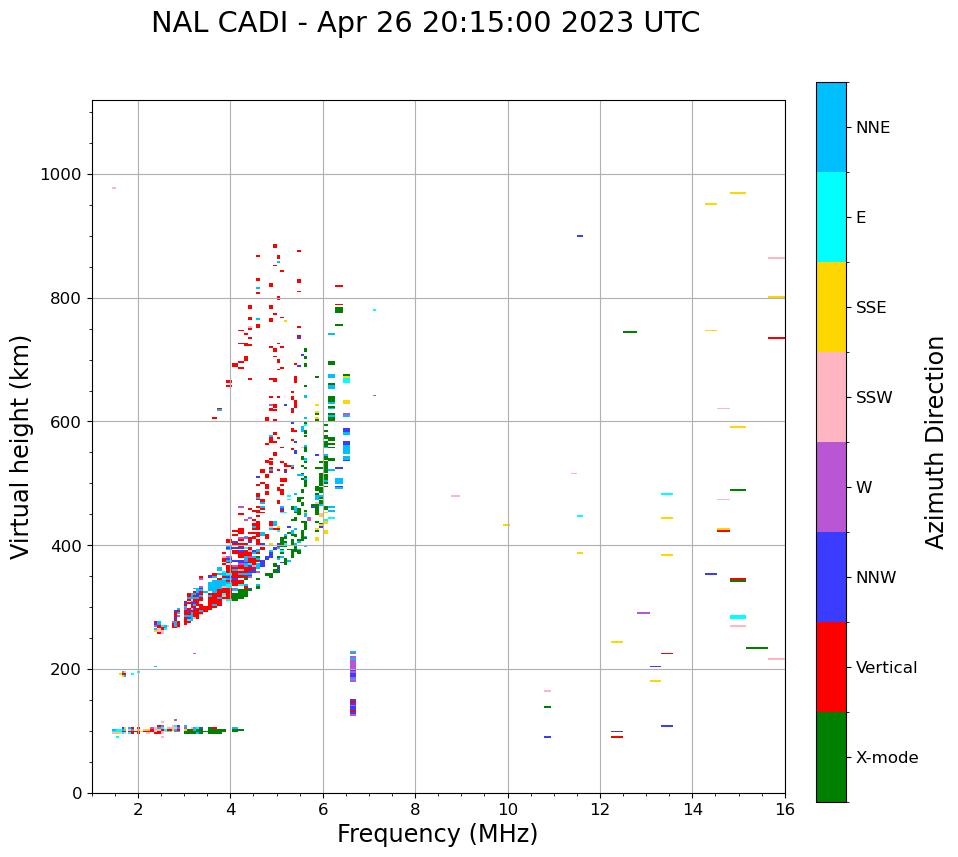 NAL CADI - Apr 26 20:15:00 2023 UTC

Virtual height (km)

1000
800
600
400
200
0

2
4
6
8
10
12
14
16

Frequency (MHz)

NNE
E
SSE
SSW
W
NNW
Vertical
X-mode

Azimuth Direction